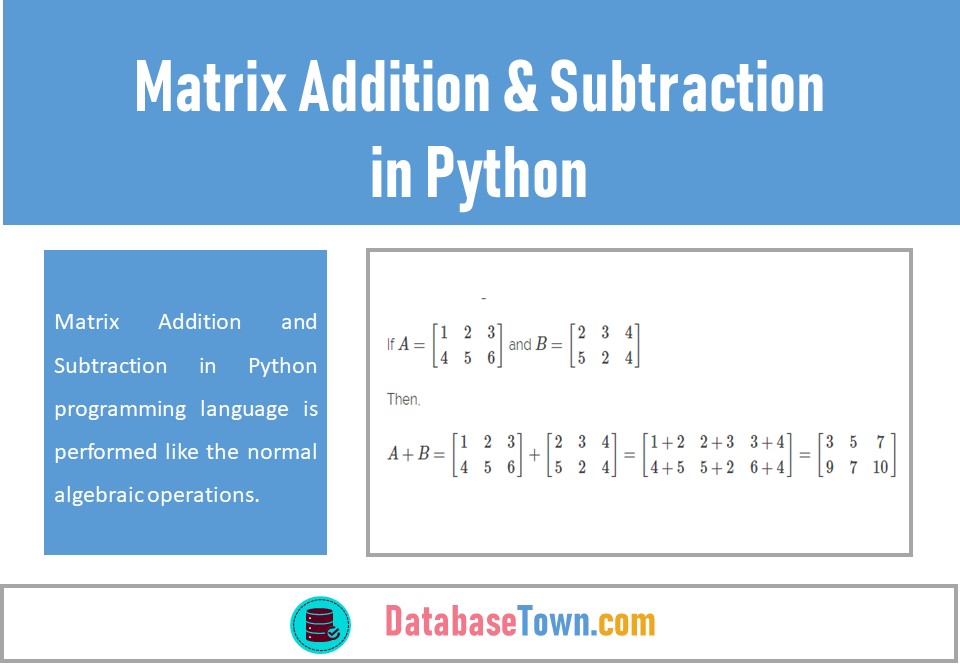 Matrix Addition & Subtraction in Python

Matrix Addition and Subtraction in Python programming language is performed like the normal algebraic operations.

If $A = \begin{bmatrix} 1 & 2 & 3 \\ 4 & 5 & 6 \end{bmatrix}$ and $B = \begin{bmatrix} 2 & 3 & 4 \\ 5 & 2 & 4 \end{bmatrix}$

Then,

$A + B = \begin{bmatrix} 1 & 2 & 3 \\ 4 & 5 & 6 \end{bmatrix} + \begin{bmatrix} 2 & 3 & 4 \\ 5 & 2 & 4 \end{bmatrix} = \begin{bmatrix} 1+2 & 2+3 & 3+4 \\ 4+5 & 5+2 & 6+4 \end{bmatrix} = \begin{bmatrix} 3 & 5 & 7 \\ 9 & 7 & 10 \end{bmatrix}$

DatabaseTown.com